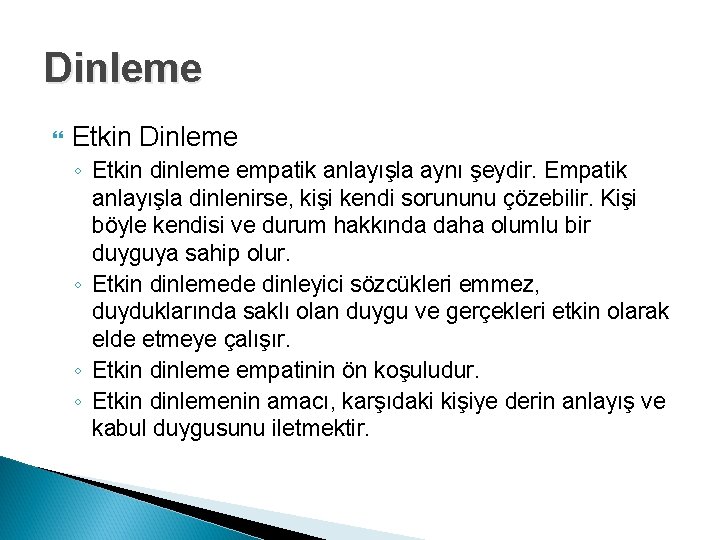 Dinleme

Etkin Dinleme

◦ Etkin dinleme empatik anlayışla aynı şeydir. Empatik anlayışla dinlenirse, kişi kendi sorununu çözebilir. Kişi böyle kendisi ve durum hakkında daha olumlu bir duyguya sahip olur.

◦ Etkin dinlemede dinleyici sözcükleri emmez, duyduklarında saklı olan duygu ve gerçekleri etkin olarak elde etmeye çalışır.

◦ Etkin dinleme empatinin ön koşuludur.

◦ Etkin dinlemenin amacı, karşıdaki kişiye derin anlayış ve kabul duygusunu iletmektir.